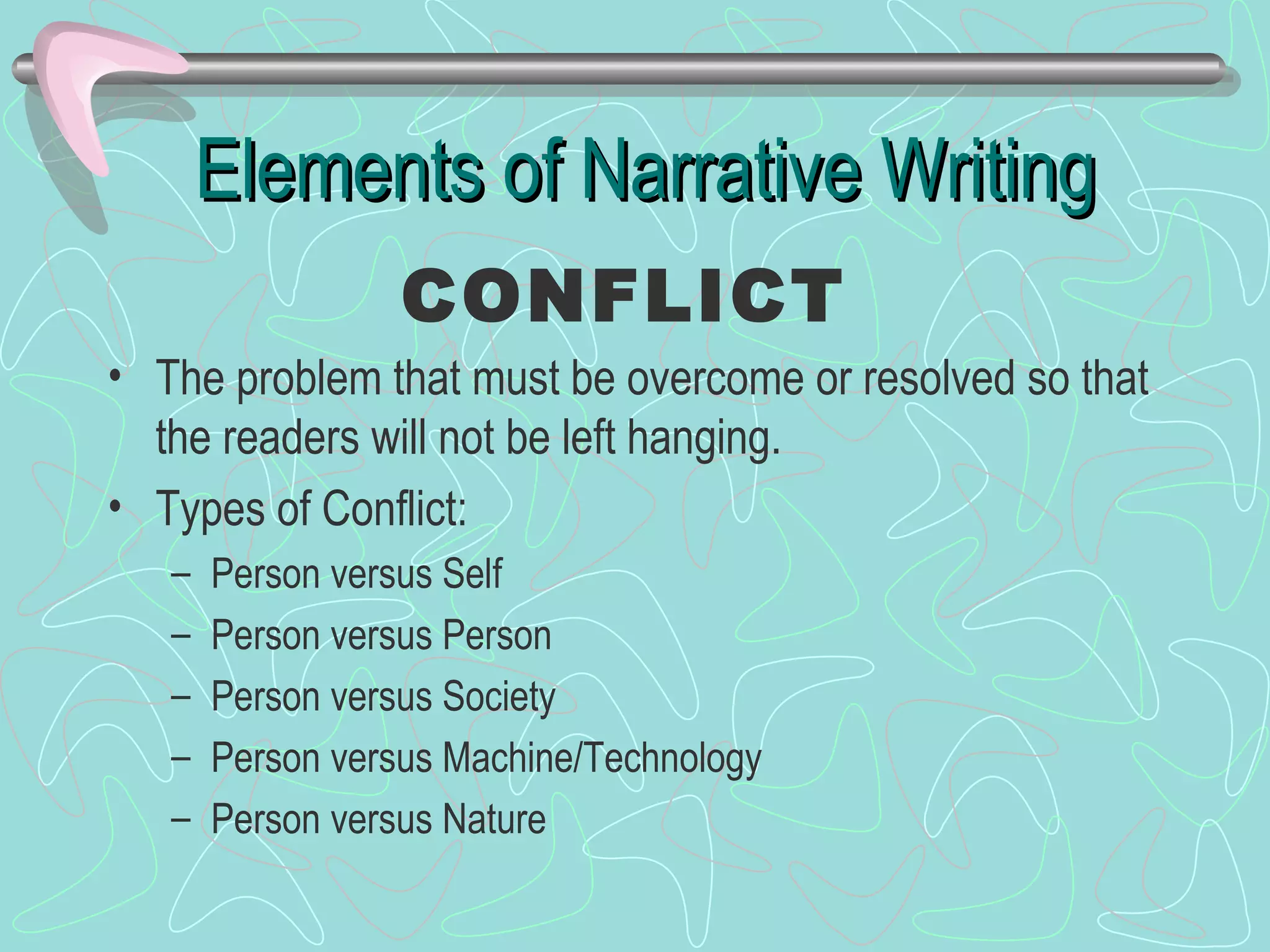 Elements of Narrative Writing

CONFLICT

• The problem that must be overcome or resolved so that the readers will not be left hanging.
• Types of Conflict:
  – Person versus Self
  – Person versus Person
  – Person versus Society
  – Person versus Machine/Technology
  – Person versus Nature